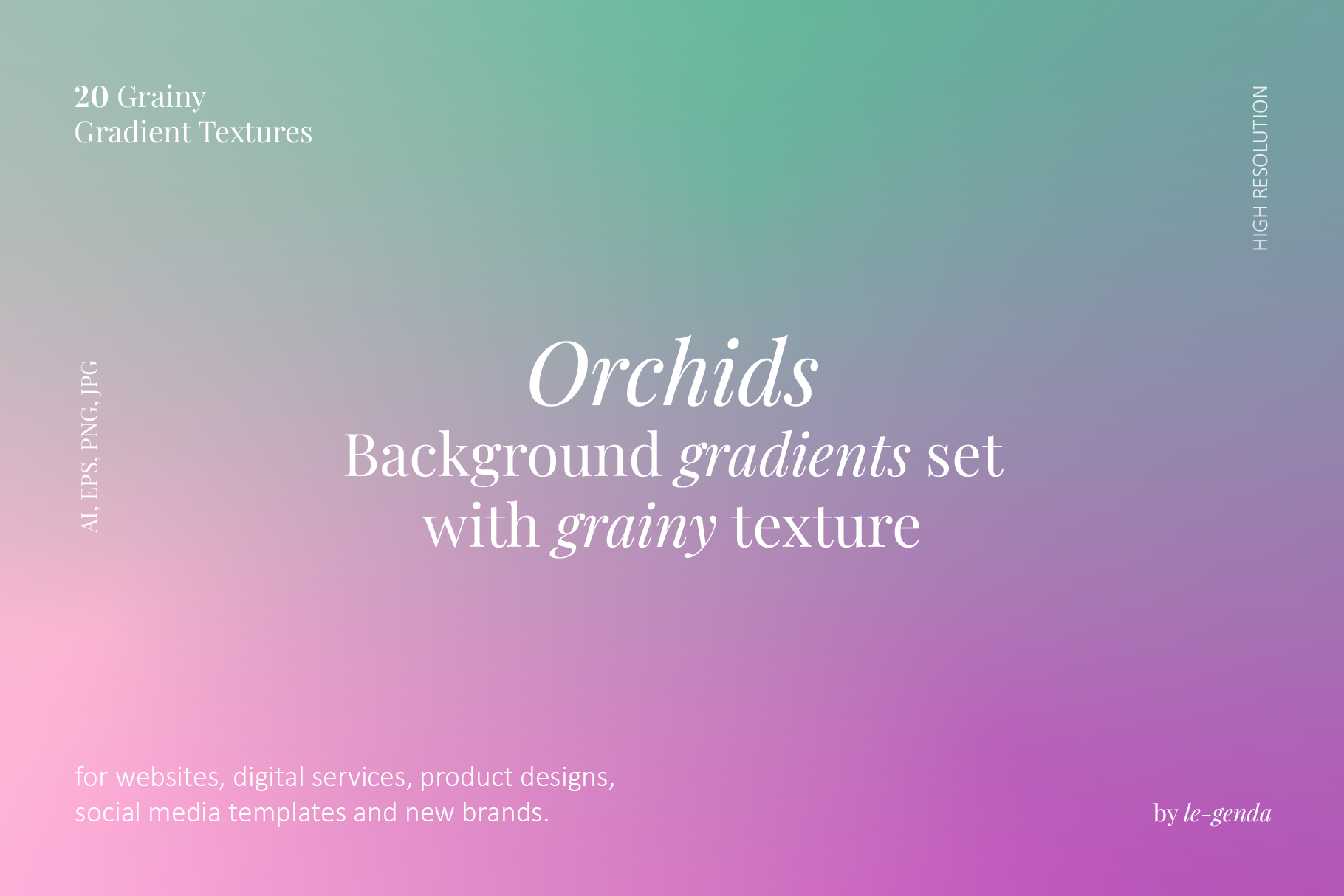 20 Grainy
Gradient Textures

HIGH RESOLUTION

AI, EPS, PNG, JPG

Orchids
Background gradients set
with grainy texture

for websites, digital services, product designs,
social media templates and new brands.

by le-genda